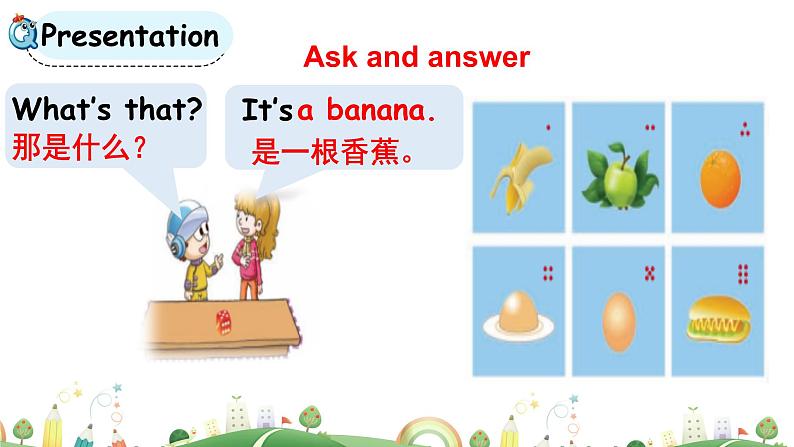 Presentation

Ask and answer

What's that?
那是什么？

It's a banana.
是一根香蕉。